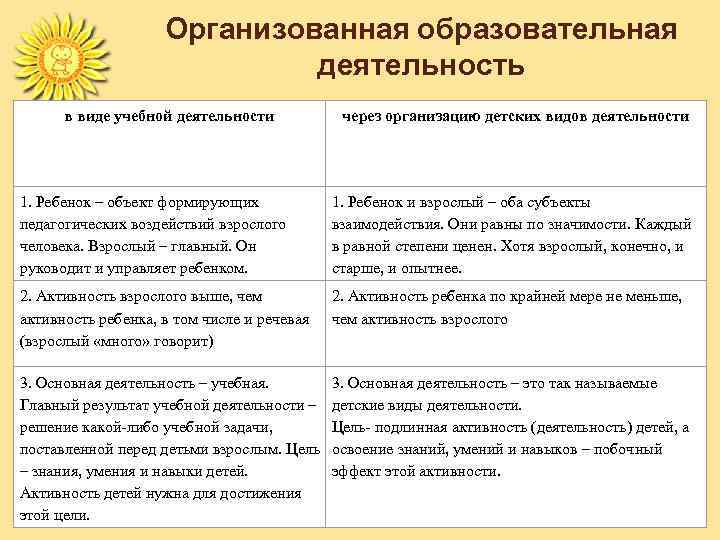 Организованная образовательная деятельность

| в виде учебной деятельности | через организацию детских видов деятельности |
|---|---|
| 1. Ребенок – объект формирующих педагогических воздействий взрослого человека. Взрослый – главный. Он руководит и управляет ребенком. | 1. Ребенок и взрослый – оба субъекты взаимодействия. Они равны по значимости. Каждый в равной степени ценен. Хотя взрослый, конечно, и старше, и опытнее. |
| 2. Активность взрослого выше, чем активность ребенка, в том числе и речевая (взрослый «много» говорит) | 2. Активность ребенка по крайней мере не меньше, чем активность взрослого |
| 3. Основная деятельность – учебная. Главный результат учебной деятельности – решение какой-либо учебной задачи, поставленной перед детьми взрослым. Цель – знания, умения и навыки детей. Активность детей нужна для достижения этой цели. | 3. Основная деятельность – это так называемые детские виды деятельности. Цель- подлинная активность (деятельность) детей, а освоение знаний, умений и навыков – побочный эффект этой активности. |